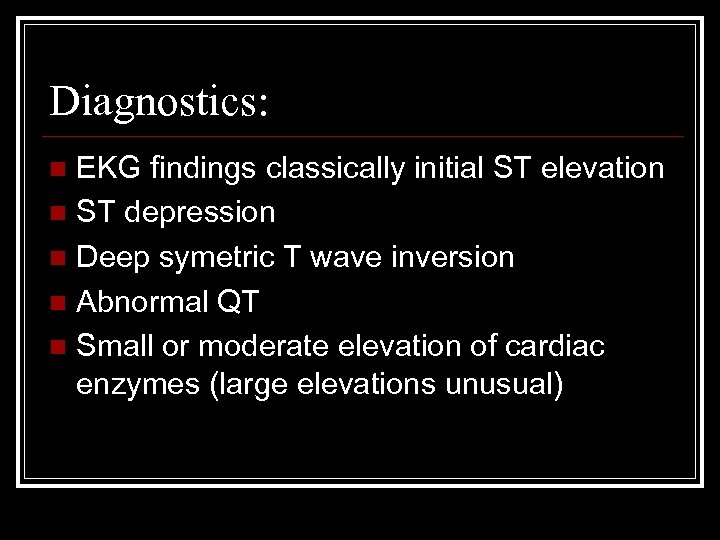 Diagnostics:

- EKG findings classically initial ST elevation
- ST depression
- Deep symetric T wave inversion
- Abnormal QT
- Small or moderate elevation of cardiac enzymes (large elevations unusual)